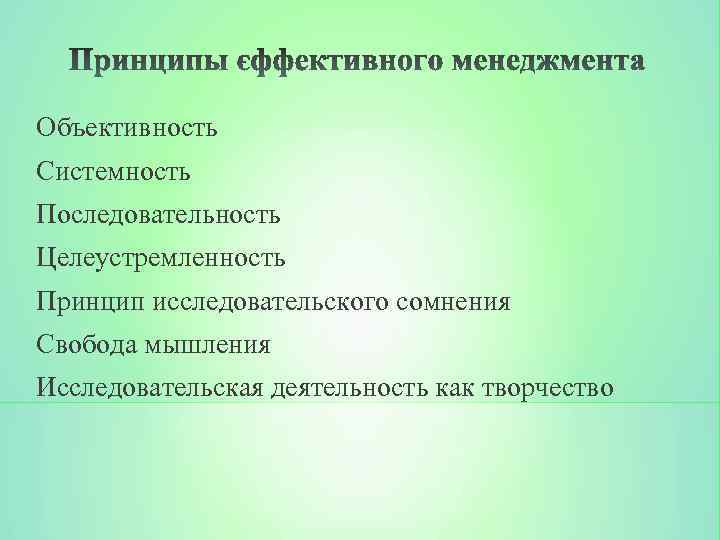 Принципы єффективного менеджмента

Объективность

Системность

Последовательность

Целеустремленность

Принцип исследовательского сомнения

Свобода мышления

Исследовательская деятельность как творчество